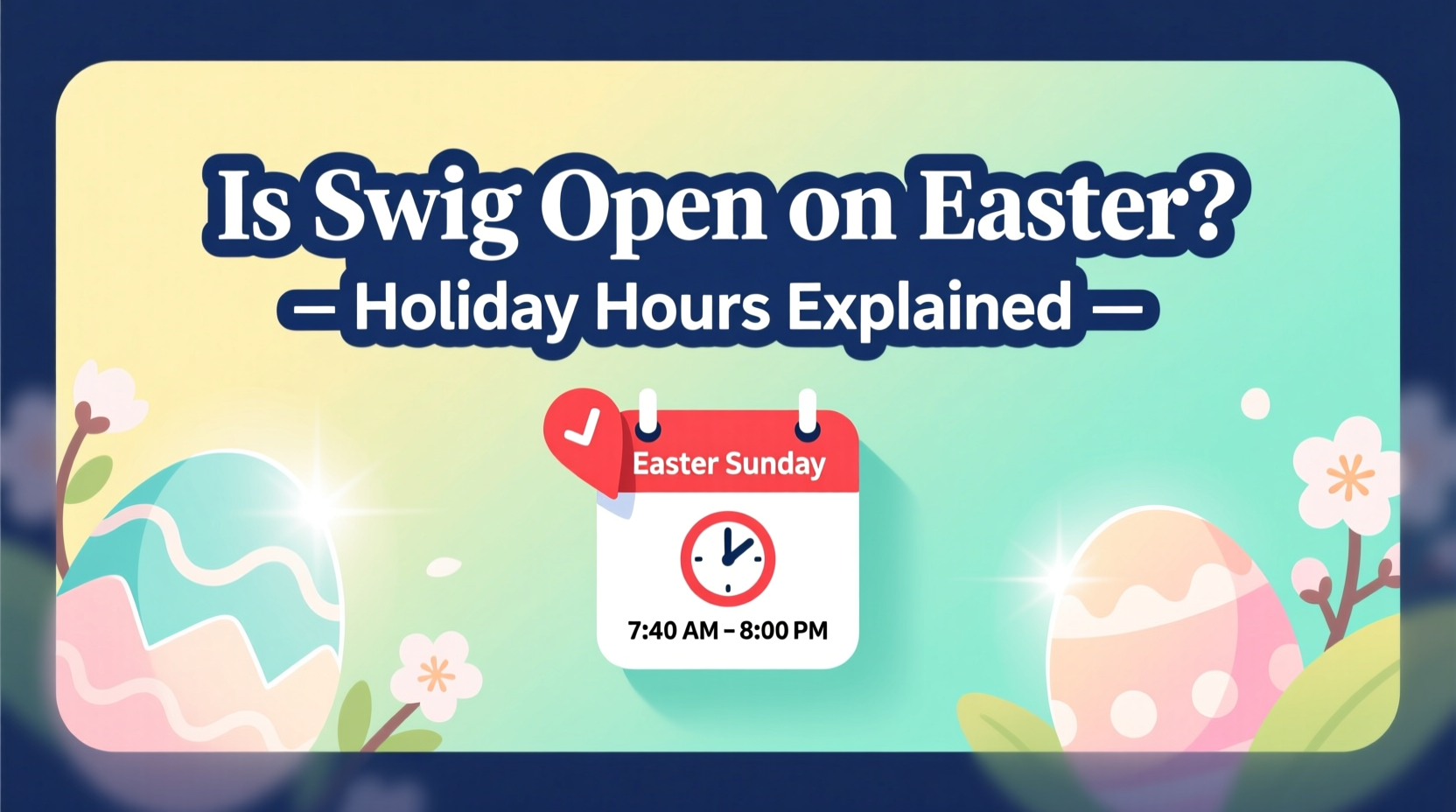 Is Swig Open on Easter?
— Holiday Hours Explained —

Easter Sunday

7:40 AM – 8:00 PM